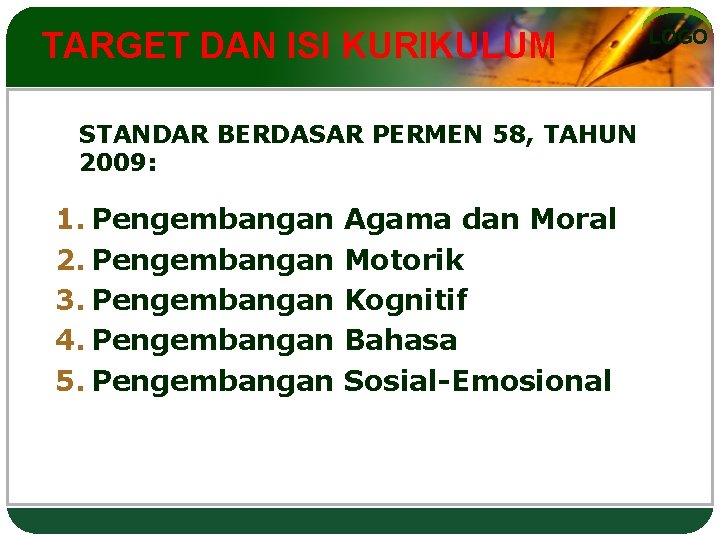 TARGET DAN ISI KURIKULUM

LOGO

STANDAR BERDASAR PERMEN 58, TAHUN 2009:

1. Pengembangan Agama dan Moral
2. Pengembangan Motorik
3. Pengembangan Kognitif
4. Pengembangan Bahasa
5. Pengembangan Sosial-Emosional